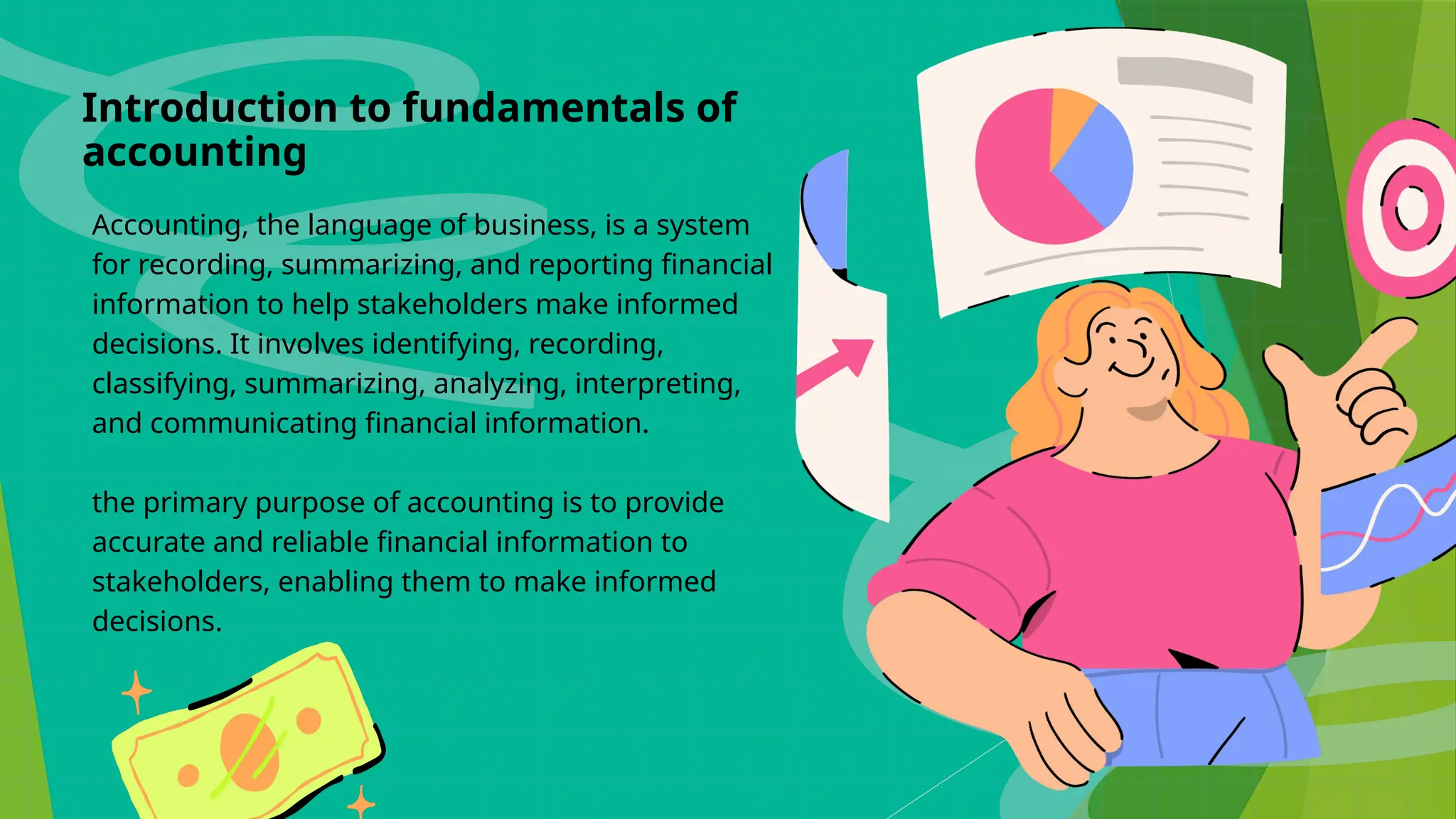 Introduction to fundamentals of accounting

Accounting, the language of business, is a system for recording, summarizing, and reporting financial information to help stakeholders make informed decisions. It involves identifying, recording, classifying, summarizing, analyzing, interpreting, and communicating financial information.

the primary purpose of accounting is to provide accurate and reliable financial information to stakeholders, enabling them to make informed decisions.